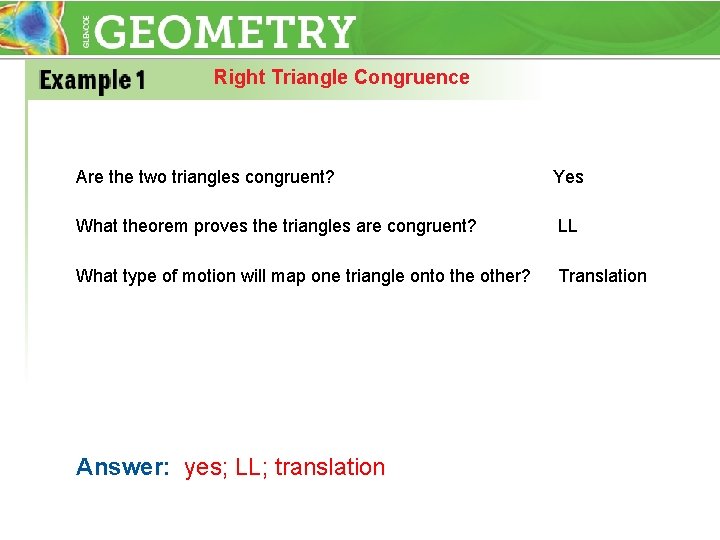 GLENCOE GEOMETRY

Example 1 Right Triangle Congruence

Are the two triangles congruent? Yes

What theorem proves the triangles are congruent? LL

What type of motion will map one triangle onto the other? Translation

Answer: yes; LL; translation